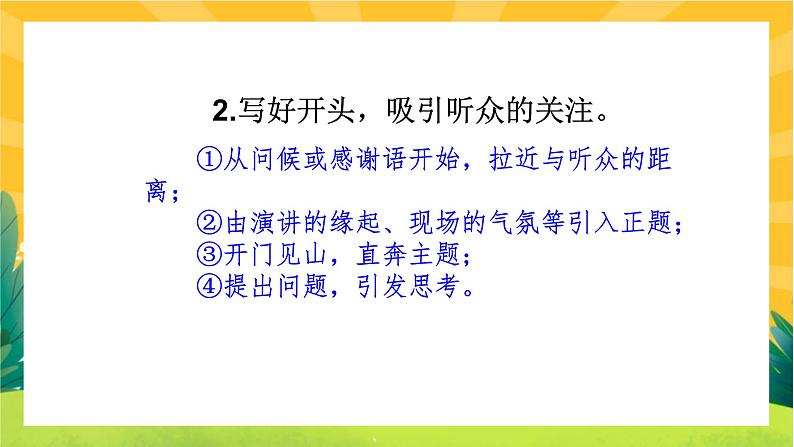 2.写好开头，吸引听众的关注。

①从问候或感谢语开始，拉近与听众的距离；
②由演讲的缘起、现场的气氛等引入正题；
③开门见山，直奔主题；
④提出问题，引发思考。